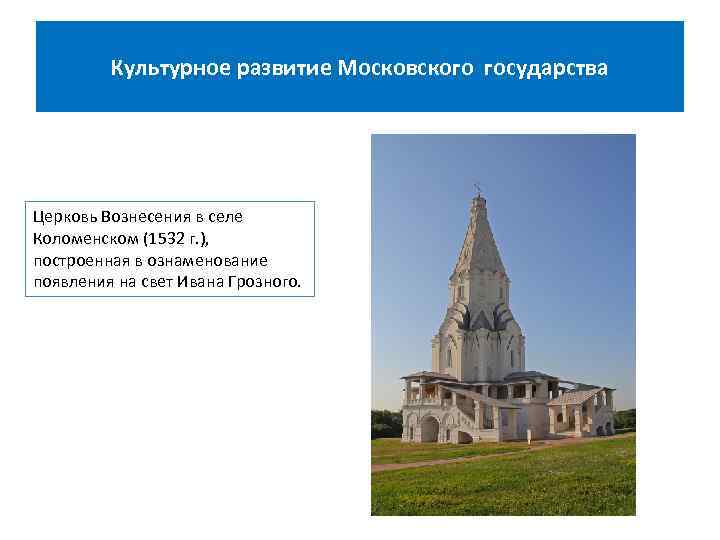 Культурное развитие Московского государства

Церковь Вознесения в селе Коломенском (1532 г.), построенная в ознаменование появления на свет Ивана Грозного.